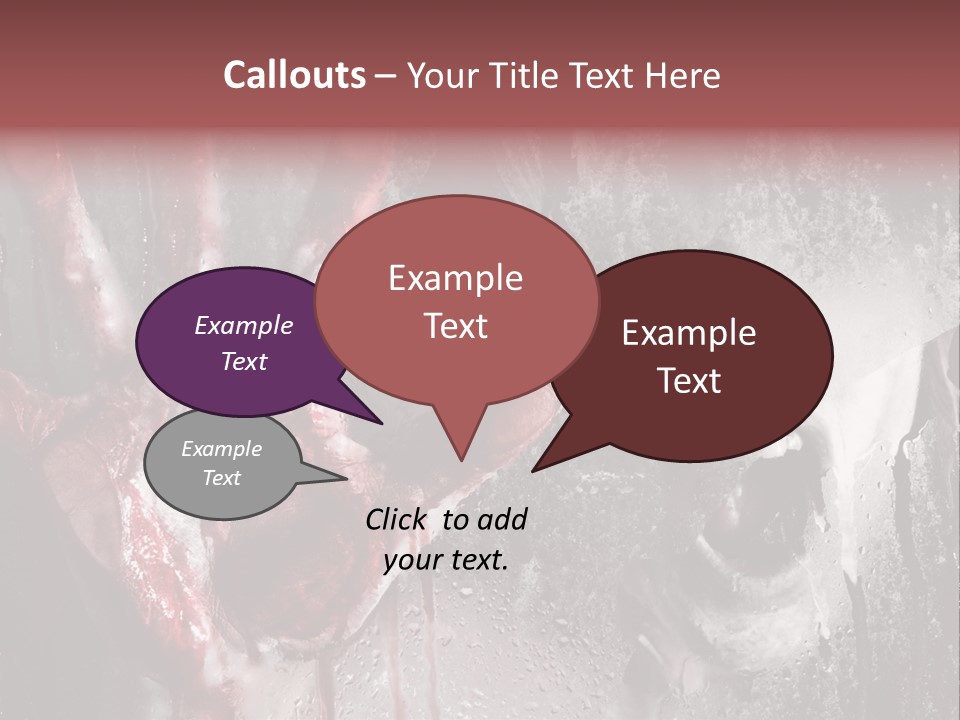 Callouts – Your Title Text Here

Example Text

Example Text

Example Text

Example Text

Click to add your text.